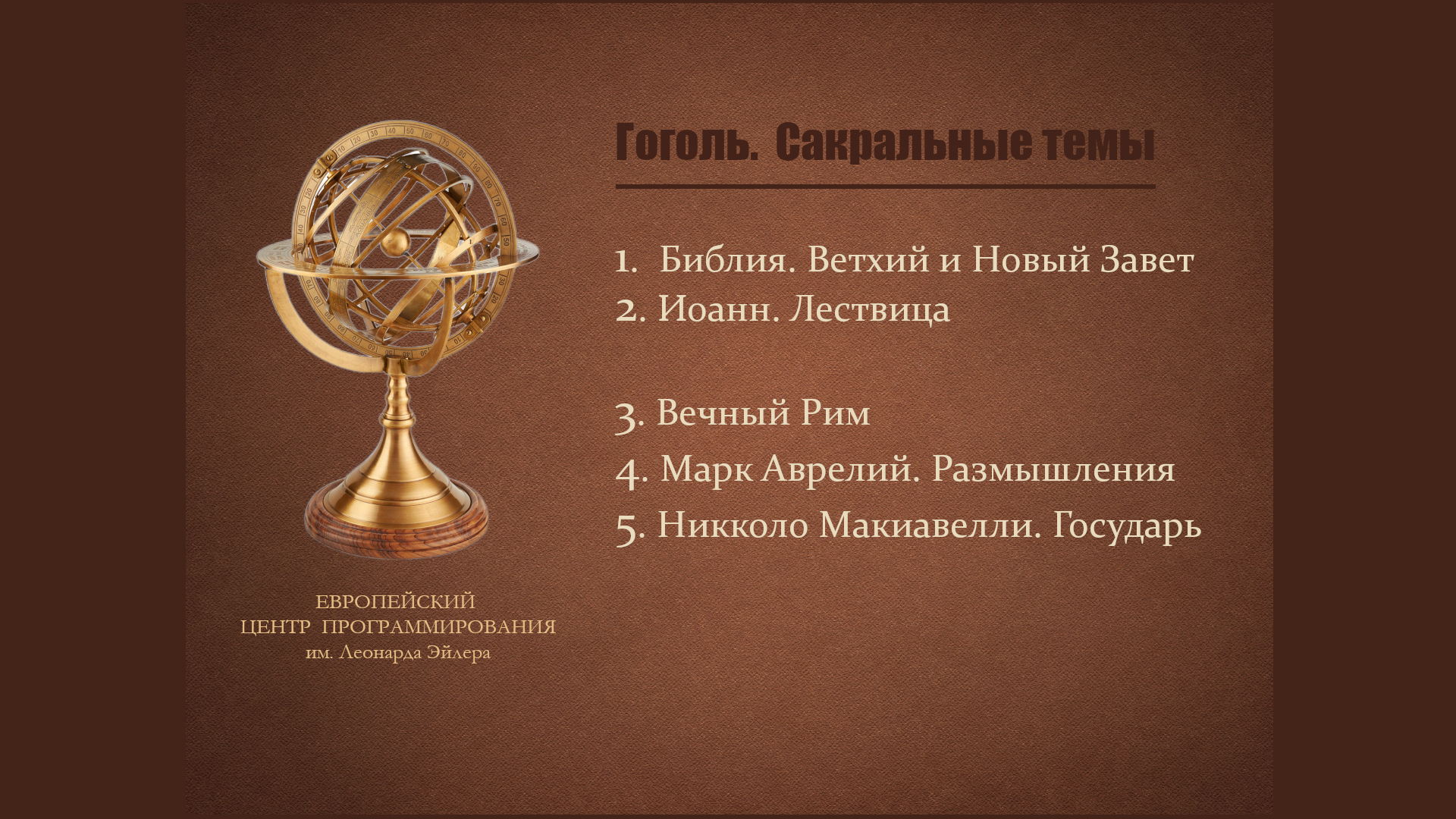 Гоголь.  Сакральные темы

1.  Библия. Ветхий и Новый Завет
2. Иоанн. Лествица

3. Вечный Рим
4. Марк Аврелий. Размышления
5. Никколо Макиавелли. Государь

ЕВРОПЕЙСКИЙ
ЦЕНТР  ПРОГРАММИРОВАНИЯ
им. Леонарда Эйлера